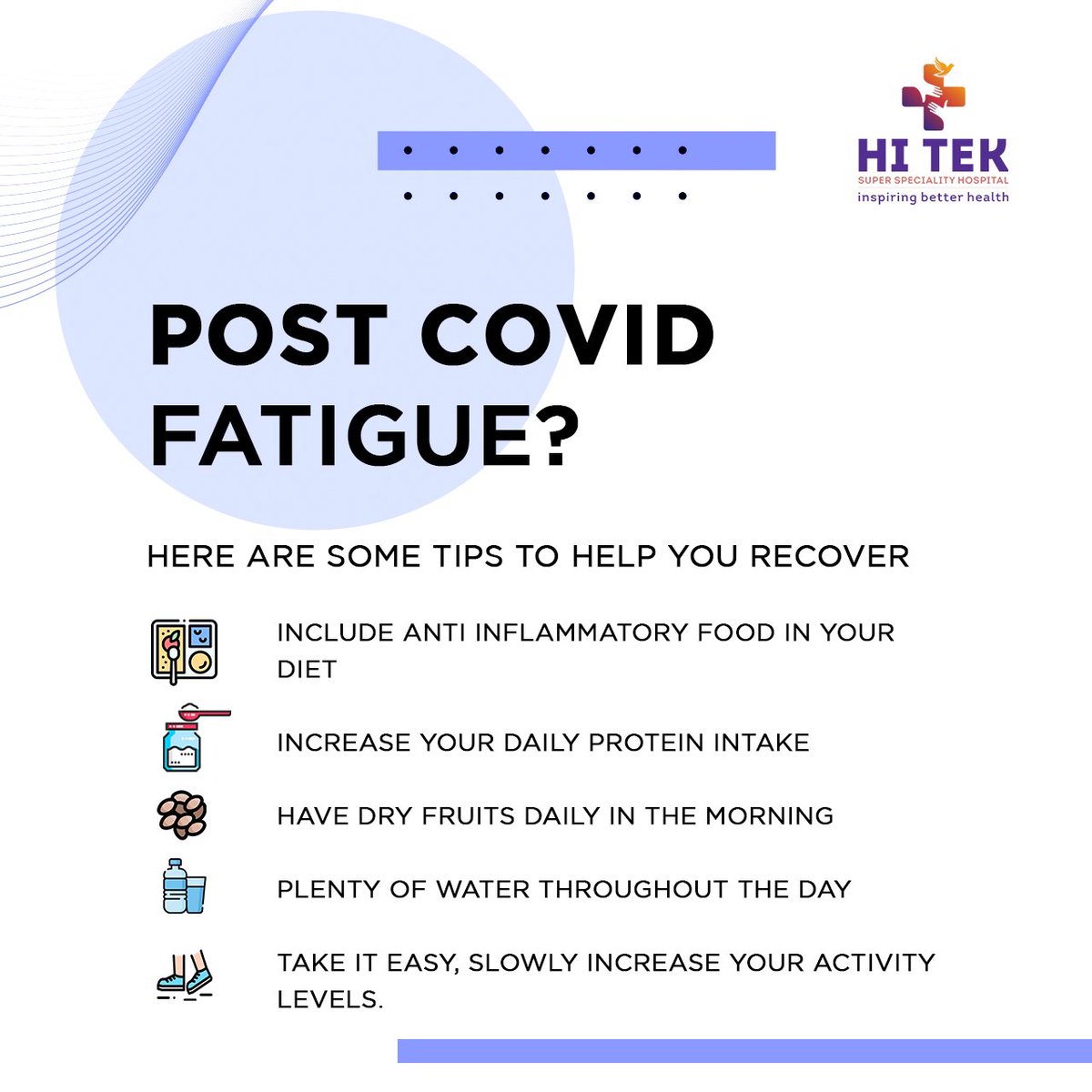 HI TEK
SUPER SPECIALITY HOSPITAL
inspiring better health

POST COVID FATIGUE?

HERE ARE SOME TIPS TO HELP YOU RECOVER

INCLUDE ANTI INFLAMMATORY FOOD IN YOUR DIET

INCREASE YOUR DAILY PROTEIN INTAKE

HAVE DRY FRUITS DAILY IN THE MORNING

PLENTY OF WATER THROUGHOUT THE DAY

TAKE IT EASY, SLOWLY INCREASE YOUR ACTIVITY LEVELS.